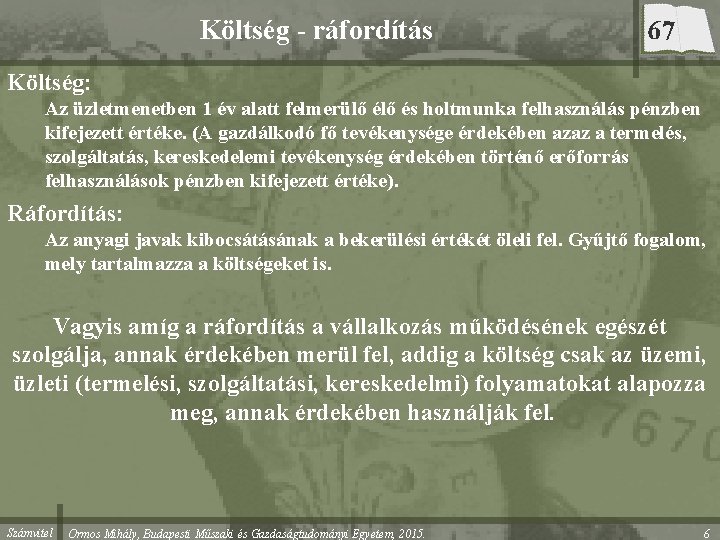 Költség - ráfordítás

67

Költség:

Az üzletmenetben 1 év alatt felmerülő élő és holtmunka felhasználás pénzben kifejezett értéke. (A gazdálkodó fő tevékenysége érdekében azaz a termelés, szolgáltatás, kereskedelemi tevékenység érdekében történő erőforrás felhasználások pénzben kifejezett értéke).

Ráfordítás:

Az anyagi javak kibocsátásának a bekerülési értékét öleli fel. Gyűjtő fogalom, mely tartalmazza a költségeket is.

Vagyis amíg a ráfordítás a vállalkozás működésének egészét szolgálja, annak érdekében merül fel, addig a költség csak az üzemi, üzleti (termelési, szolgáltatási, kereskedelmi) folyamatokat alapozza meg, annak érdekében használják fel.

Számvitel   Ormos Mihály, Budapesti Műszaki és Gazdaságtudományi Egyetem, 2015.   6